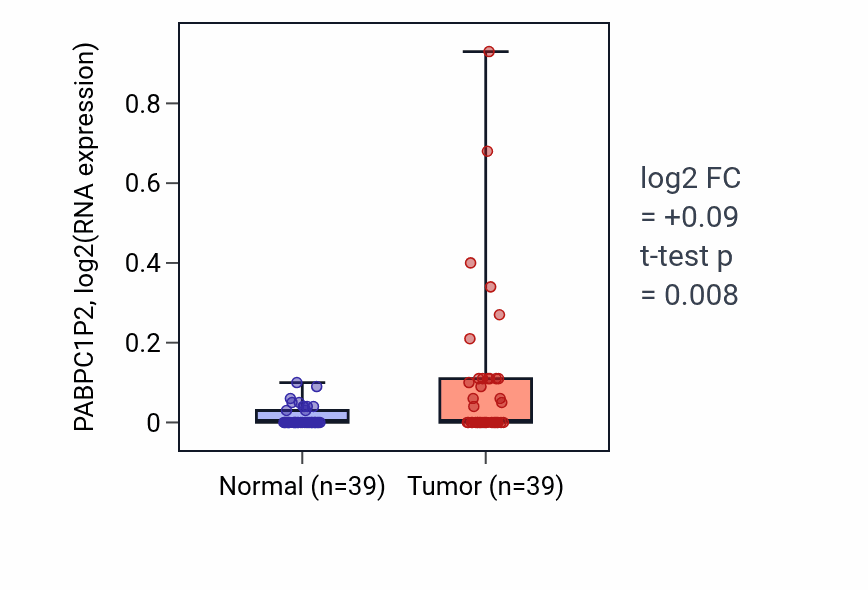 PABPC1P2, log2(RNA expression)

0.8
0.6
0.4
0.2
0

Normal (n=39) Tumor (n=39)

log2 FC
= +0.09
t-test p
= 0.008